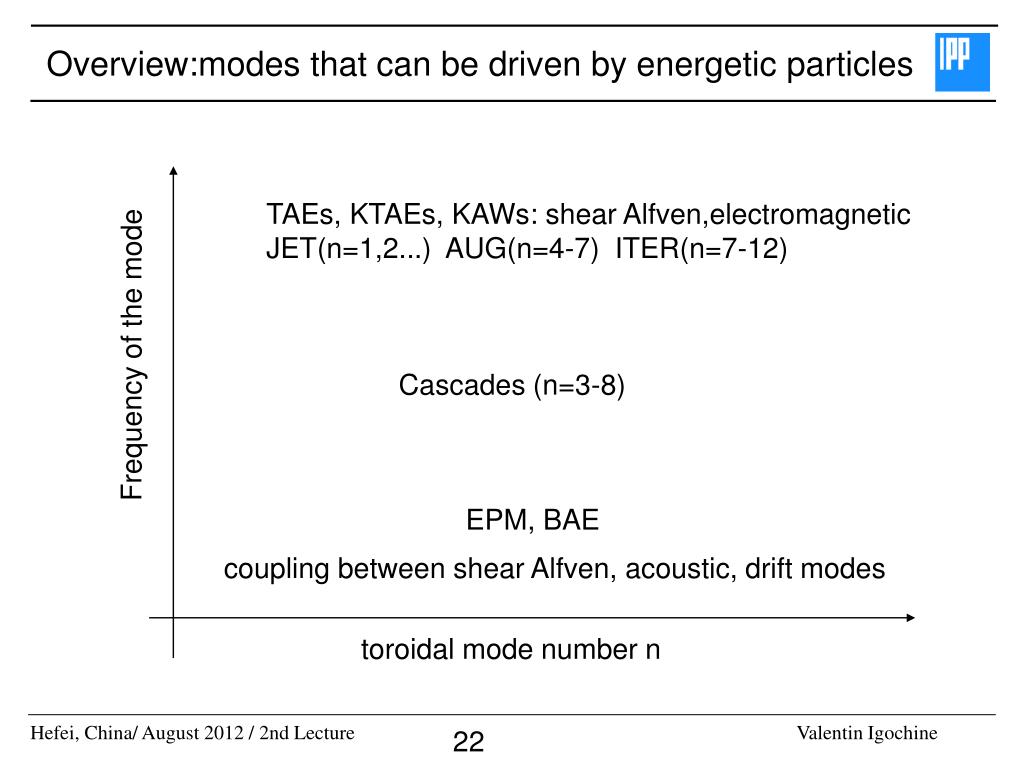 Overview:modes that can be driven by energetic particles

IPP

Frequency of the mode

TAEs, KTAEs, KAWs: shear Alfven,electromagnetic
JET(n=1,2...) AUG(n=4-7) ITER(n=7-12)

Cascades (n=3-8)

EPM, BAE

coupling between shear Alfven, acoustic, drift modes

toroidal mode number n

Hefei, China/ August 2012 / 2nd Lecture

22

Valentin Igochine